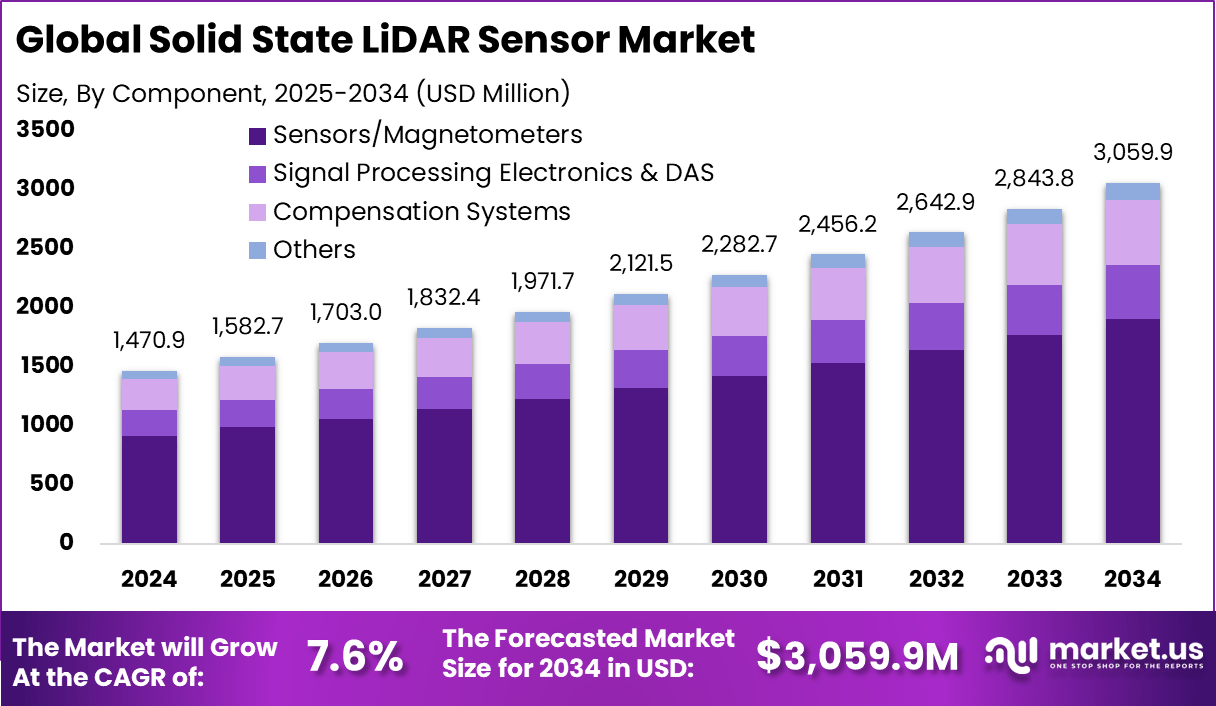 Global Solid State LiDAR Sensor Market

Size, By Component, 2025-2034 (USD Million)

Sensors/Magnetometers
Signal Processing Electronics & DAS
Compensation Systems
Others

3500
3000
2500
2000
1500
1000
500
0

1,470.9
1,582.7
1,703.0
1,832.4
1,971.7
2,121.5
2,282.7
2,456.2
2,642.9
2,843.8
3,059.9

2024
2025
2026
2027
2028
2029
2030
2031
2032
2033
2034

The Market will Grow At the CAGR of: 7.6%

The Forecasted Market Size for 2034 in USD: $3,059.9M

market.us
ONE STOP SHOP FOR THE REPORTS